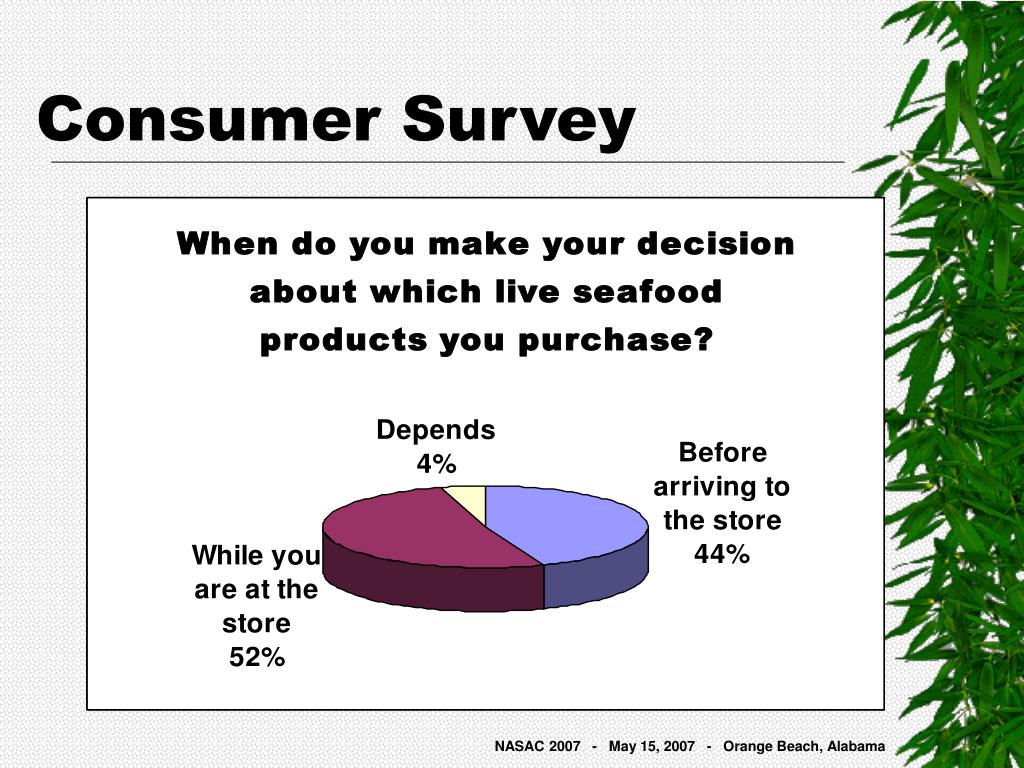 Consumer Survey

When do you make your decision about which live seafood products you purchase?

Depends 4%

Before arriving to the store 44%

While you are at the store 52%

NASAC 2007 - May 15, 2007 - Orange Beach, Alabama